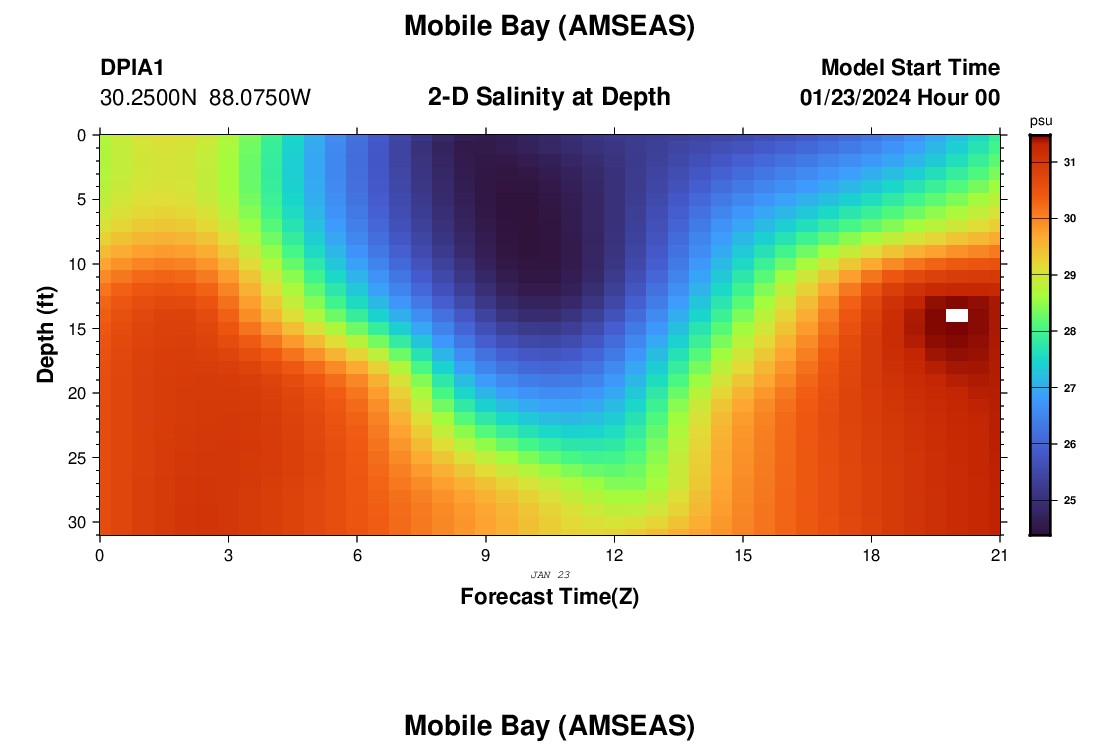 Mobile Bay (AMSEAS)

DPIA1
30.2500N 88.0750W

2-D Salinity at Depth

Model Start Time
01/23/2024 Hour 00

psu
31
30
29
28
27
26
25

Depth (ft)
0
5
10
15
20
25
30

0
3
6
9
12
15
18
21

JAN 23

Forecast Time(Z)

Mobile Bay (AMSEAS)